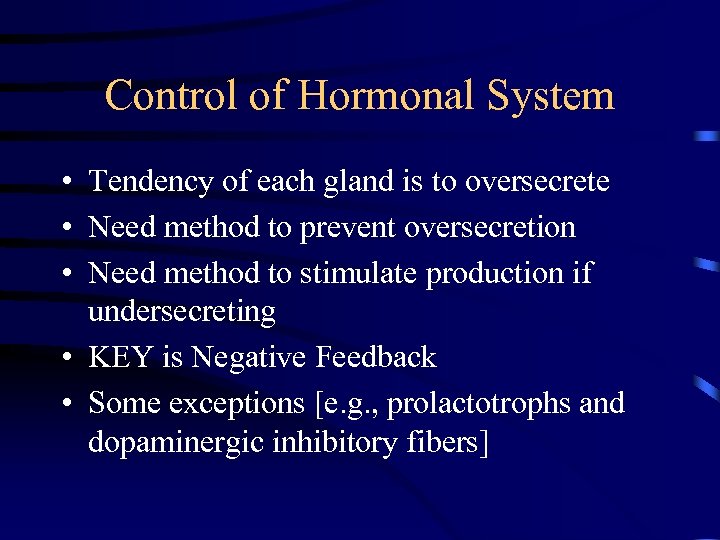 Control of Hormonal System

• Tendency of each gland is to oversecrete
• Need method to prevent oversecretion
• Need method to stimulate production if undersecreting
• KEY is Negative Feedback
• Some exceptions [e.g., prolactotrophs and dopaminergic inhibitory fibers]